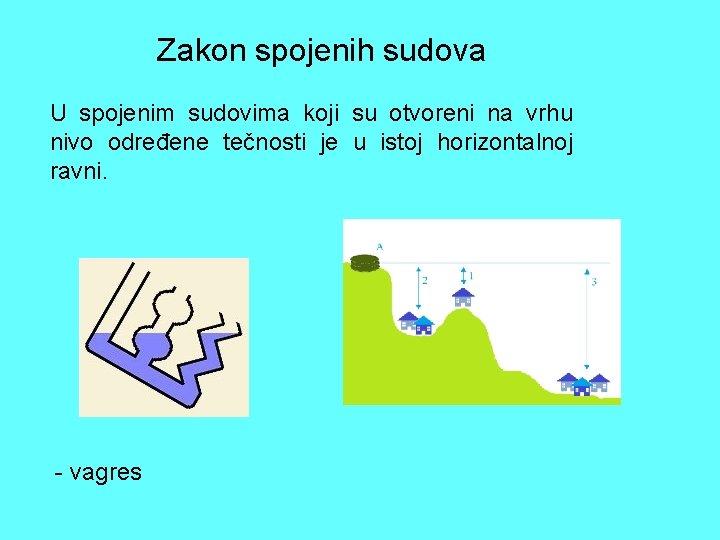 Zakon spojenih sudova

U spojenim sudovima koji su otvoreni na vrhu nivo određene tečnosti je u istoj horizontalnoj ravni.

A

2

1

3

- vagres